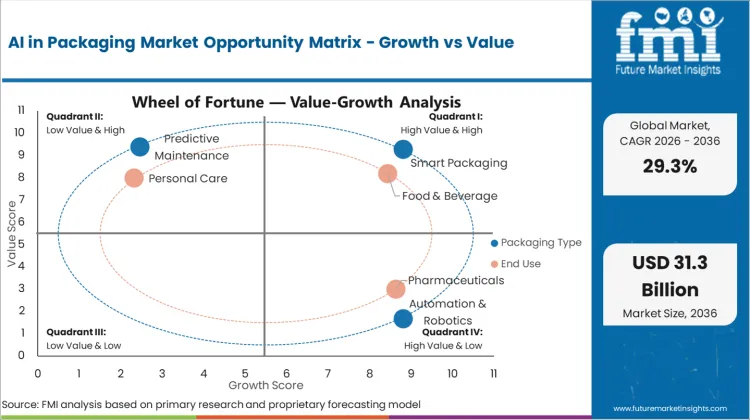 AI in Packaging Market Opportunity Matrix - Growth vs Value

fmi
Future Market Insights

Wheel of Fortune — Value-Growth Analysis

Quadrant II:
Low Value & High

Quadrant I:
High Value & High

Quadrant III:
Low Value & Low

Quadrant IV:
High Value & Low

Predictive Maintenance
Personal Care
Smart Packaging
Food & Beverage
Pharmaceuticals
Automation & Robotics

Packaging Type
End Use

Value Score
11
10
9
8
7
6
5
4
3
2
1
0

0 1 2 3 4 5 6 7 8 9 10 11
Growth Score

Global Market, CAGR 2026 - 2036
29.3%

USD 31.3 Billion
Market Size, 2036

Source: FMI analysis based on primary research and proprietary forecasting model

www.futuremarketinsights.com